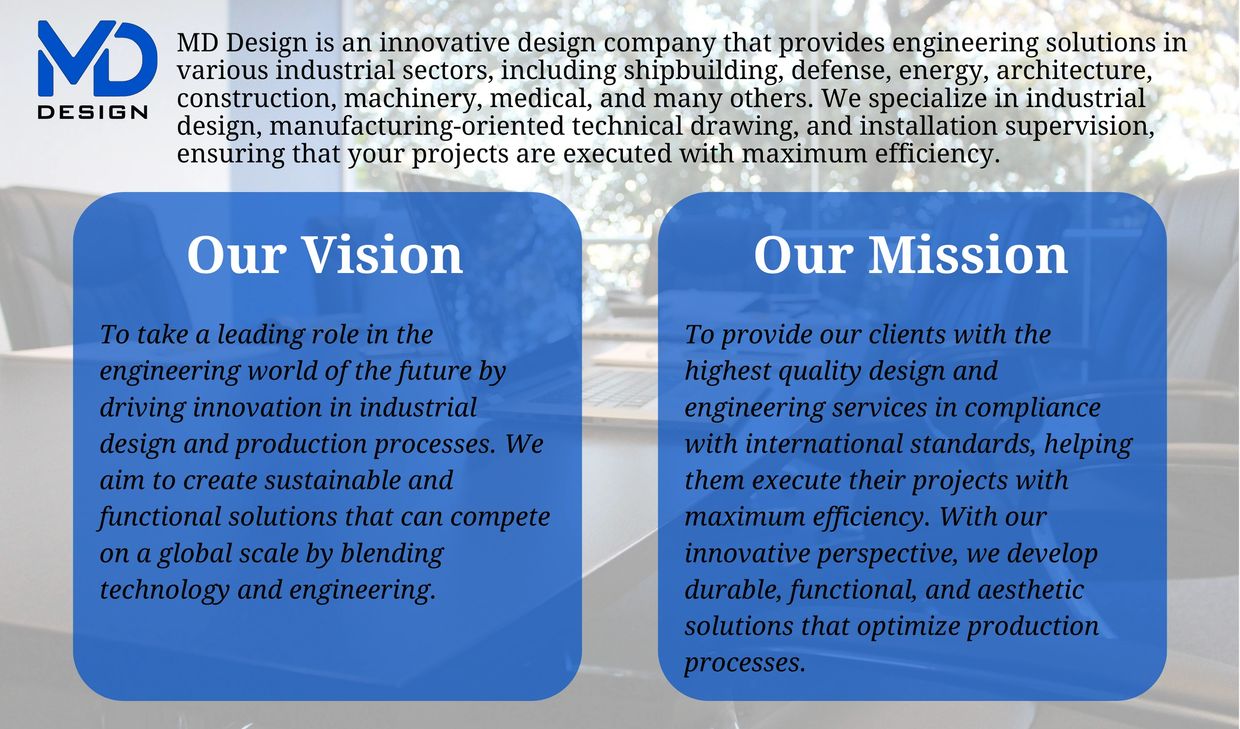 MD
DESIGN

MD Design is an innovative design company that provides engineering solutions in various industrial sectors, including shipbuilding, defense, energy, architecture, construction, machinery, medical, and many others. We specialize in industrial design, manufacturing-oriented technical drawing, and installation supervision, ensuring that your projects are executed with maximum efficiency.

Our Vision

To take a leading role in the engineering world of the future by driving innovation in industrial design and production processes. We aim to create sustainable and functional solutions that can compete on a global scale by blending technology and engineering.

Our Mission

To provide our clients with the highest quality design and engineering services in compliance with international standards, helping them execute their projects with maximum efficiency. With our innovative perspective, we develop durable, functional, and aesthetic solutions that optimize production processes.